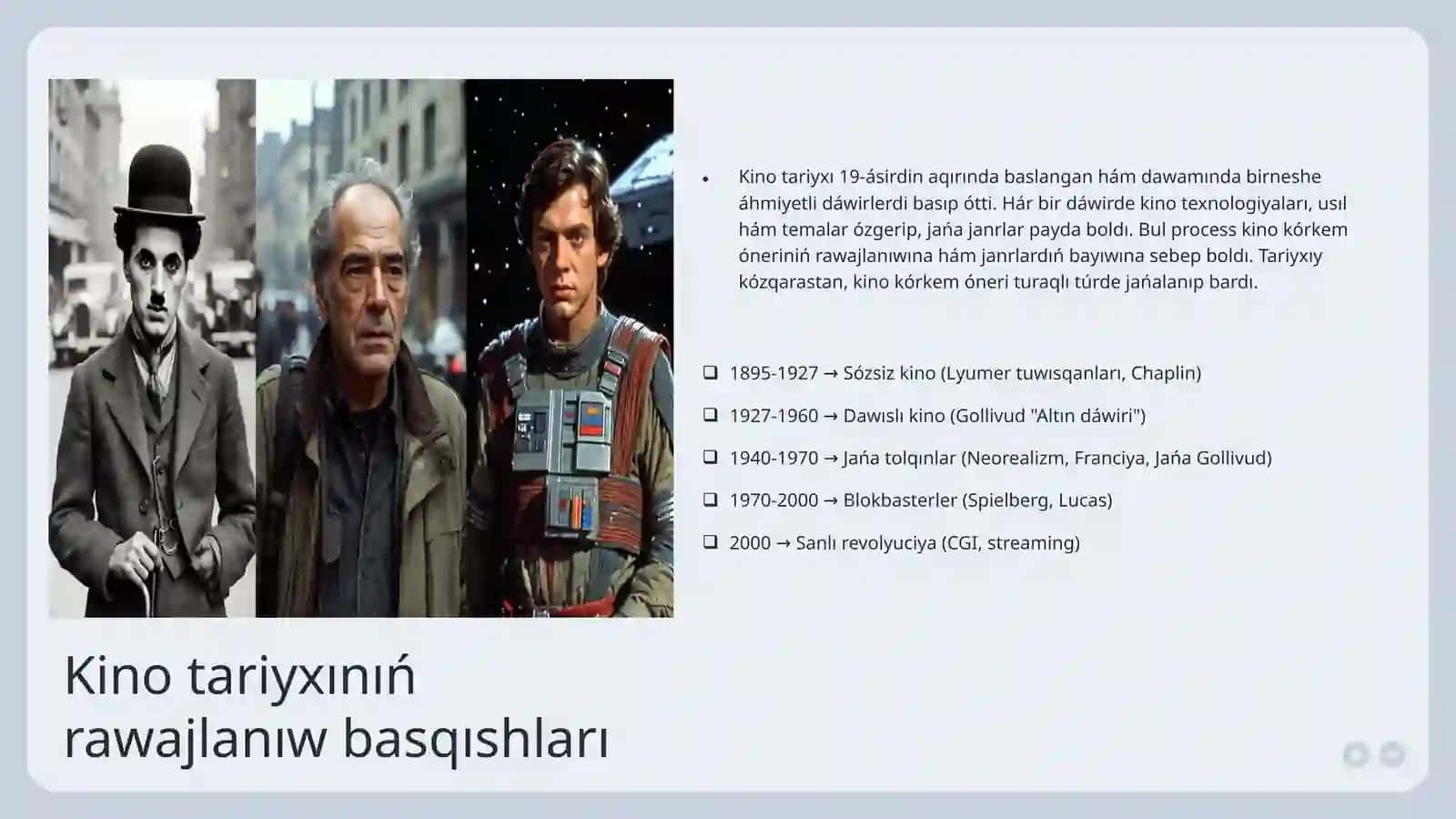 • Kino tariyxı 19-ásirdin aqırında baslangan hám dawamında birneshe áhmiyetli dáwirlerdi basıp ótti. Hár bir dáwirde kino texnologiyaları, usıl hám temalar ózgerip, jańa janrlar payda boldı. Bul process kino kórkem óneriniń rawajlanıwına hám janrlardıń bayıwına sebep boldı. Tariyxıy kózqarastan, kino kórkem óneri turaqlı túrde jańalanıp bardı.

❑ 1895-1927 → Sózsiz kino (Lyumer tuwısqanları, Chaplin)

❑ 1927-1960 → Dawıslı kino (Gollivud "Altın dáwiri")

❑ 1940-1970 → Jańa tolqınlar (Neorealizm, Franciya, Jańa Gollivud)

❑ 1970-2000 → Blokbasterler (Spielberg, Lucas)

❑ 2000 → Sanlı revolyuciya (CGI, streaming)

Kino tariyxınıń rawajlanıw basqıshları